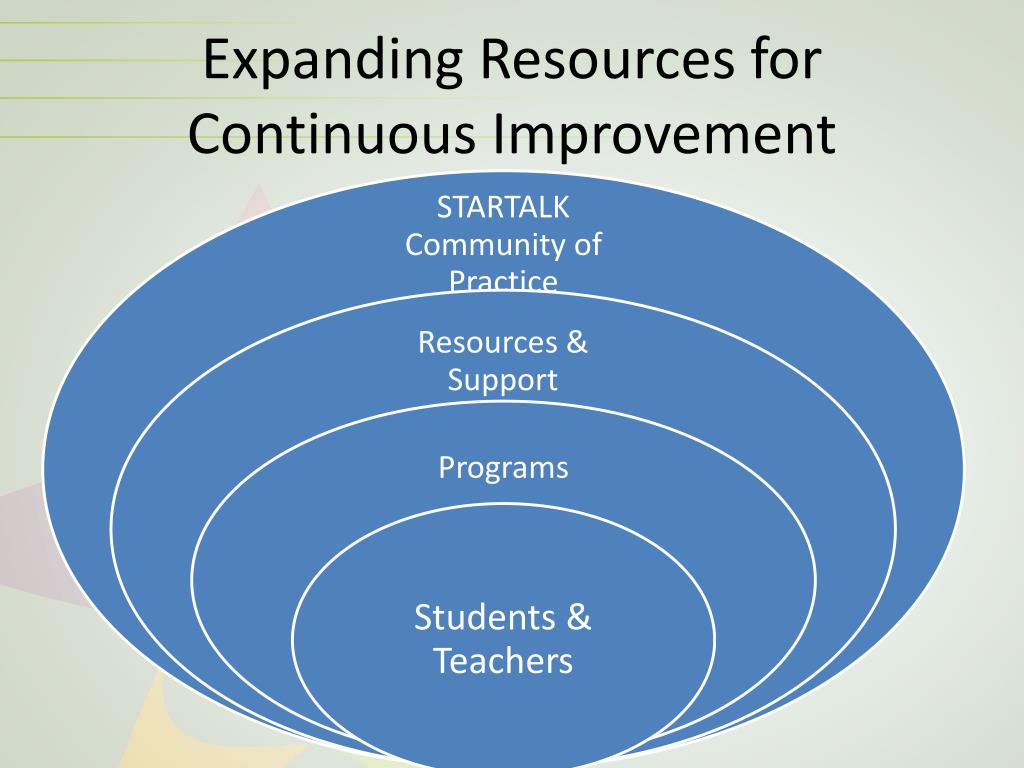 Expanding Resources for Continuous Improvement

STARTALK Community of Practice

Resources & Support

Programs

Students & Teachers